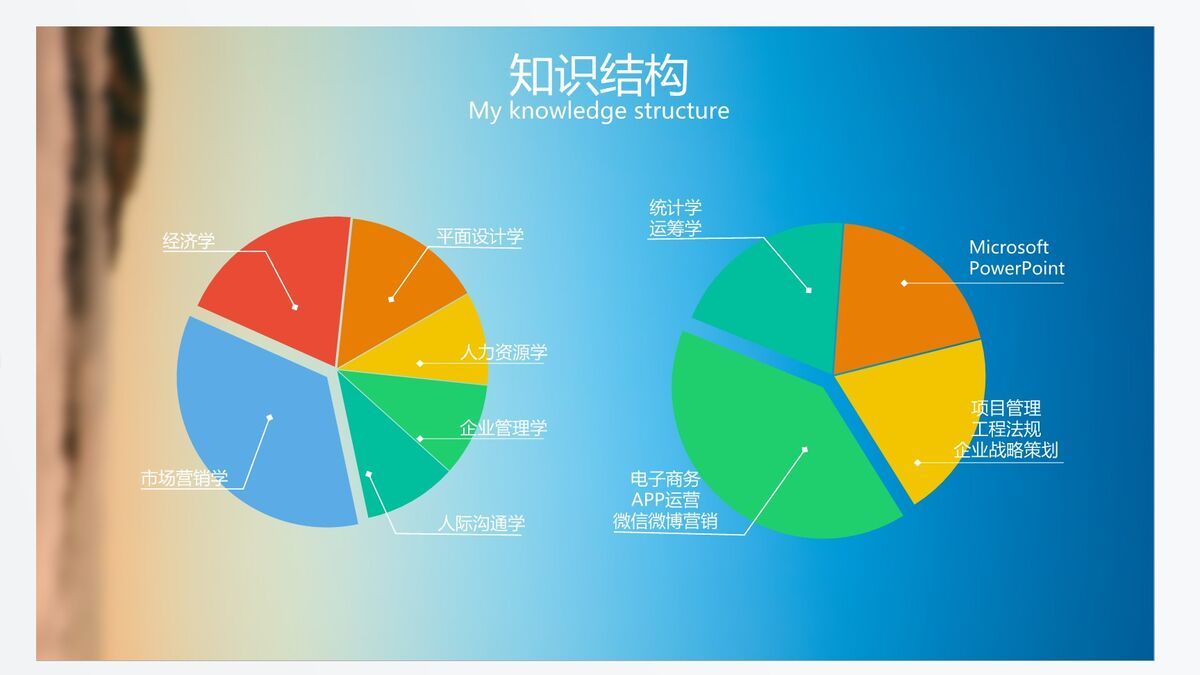 知识结构
My knowledge structure

经济学
平面设计学
人力资源学
企业管理学
人际沟通学
市场营销学

统计学
运筹学
Microsoft PowerPoint
项目管理
工程法规
企业战略策划
电子商务
APP运营
微信微博营销